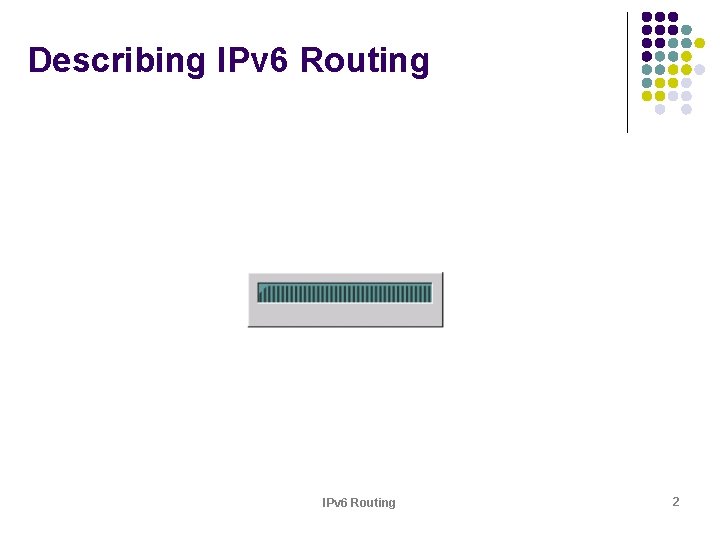 Describing IPv6 Routing

IPv6 Routing

2